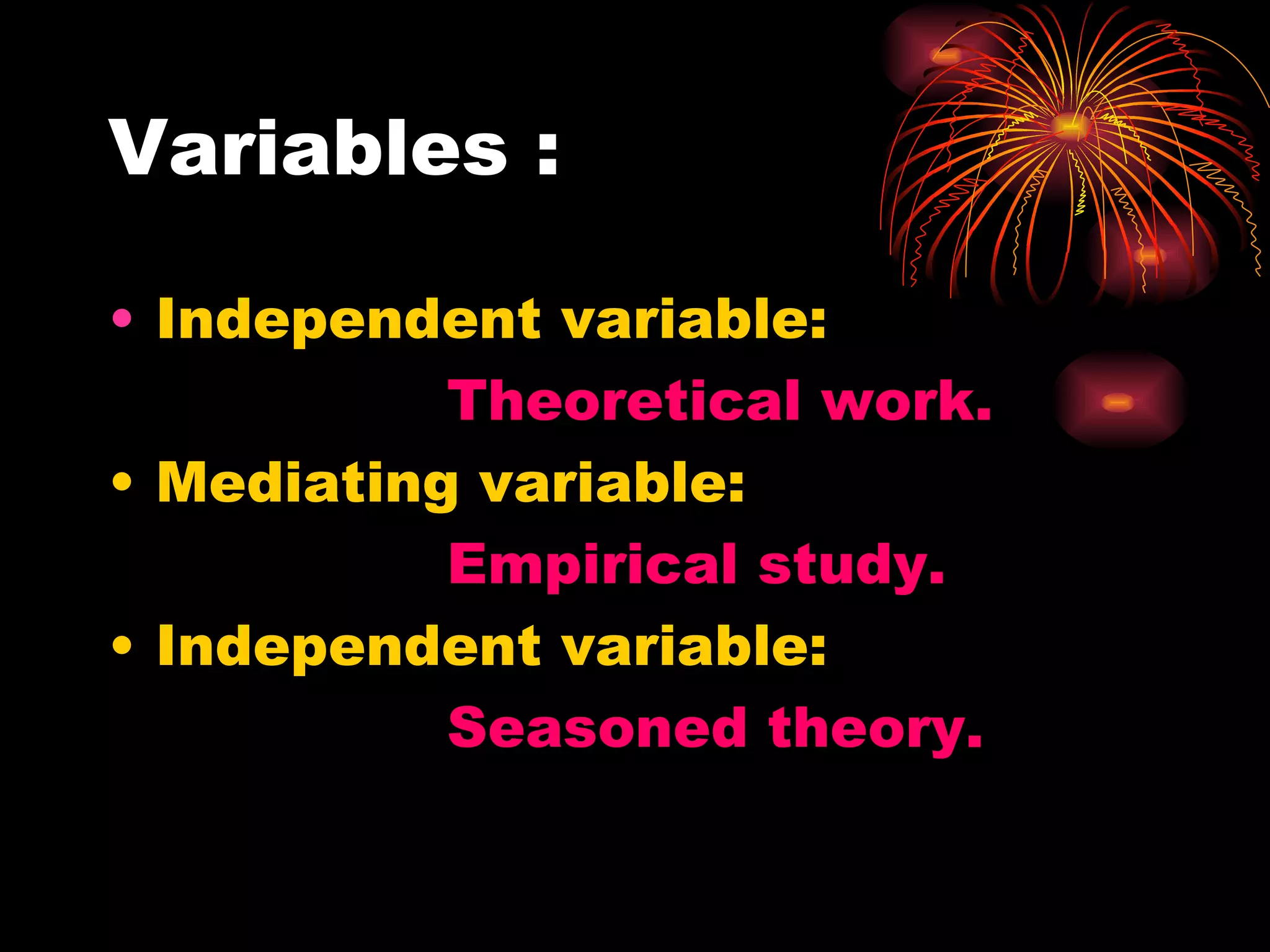 Variables :

• Independent variable:
Theoretical work.
• Mediating variable:
Empirical study.
• Independent variable:
Seasoned theory.